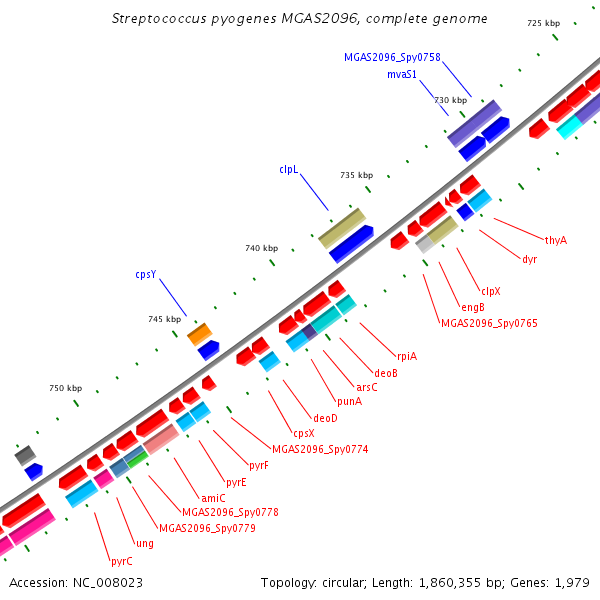 Streptococcus pyogenes MGAS2096, complete genome

725 kbp

MGAS2096_Spy0758

mvaS1

730 kbp

clpL

735 kbp

740 kbp

cpsY

745 kbp

750 kbp

thyA

dyr

clpX

engB

MGAS2096_Spy0765

rpiA

deoB

arsC

punA

deoD

cpsX

MGAS2096_Spy0774

pyrF

pyrE

amiC

MGAS2096_Spy0778

MGAS2096_Spy0779

ung

pyrC

Accession: NC_008023

Topology: circular; Length: 1,860,355 bp; Genes: 1,979